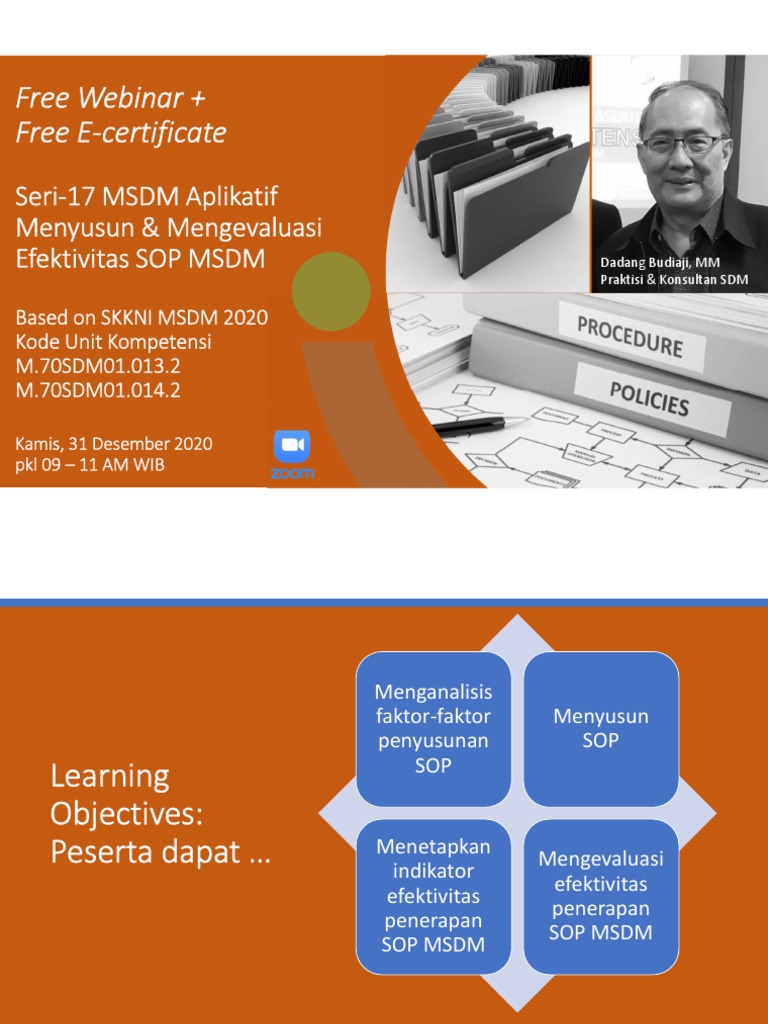 Free Webinar +
Free E-certificate

Seri-17 MSDM Aplikatif
Menyusun & Mengevaluasi
Efektivitas SOP MSDM

Based on SKKNI MSDM 2020
Kode Unit Kompetensi
M.70SDM01.013.2
M.70SDM01.014.2

Kamis, 31 Desember 2020
pkl 09 – 11 AM WIB

zoom

Dadang Budiaji, MM
Praktisi & Konsultan SDM

PROCEDURE

POLICIES

Learning Objectives:
Peserta dapat ...

Menganalisis faktor-faktor penyusunan SOP

Menyusun SOP

Menetapkan indikator efektivitas penerapan SOP MSDM

Mengevaluasi efektivitas penerapan SOP MSDM